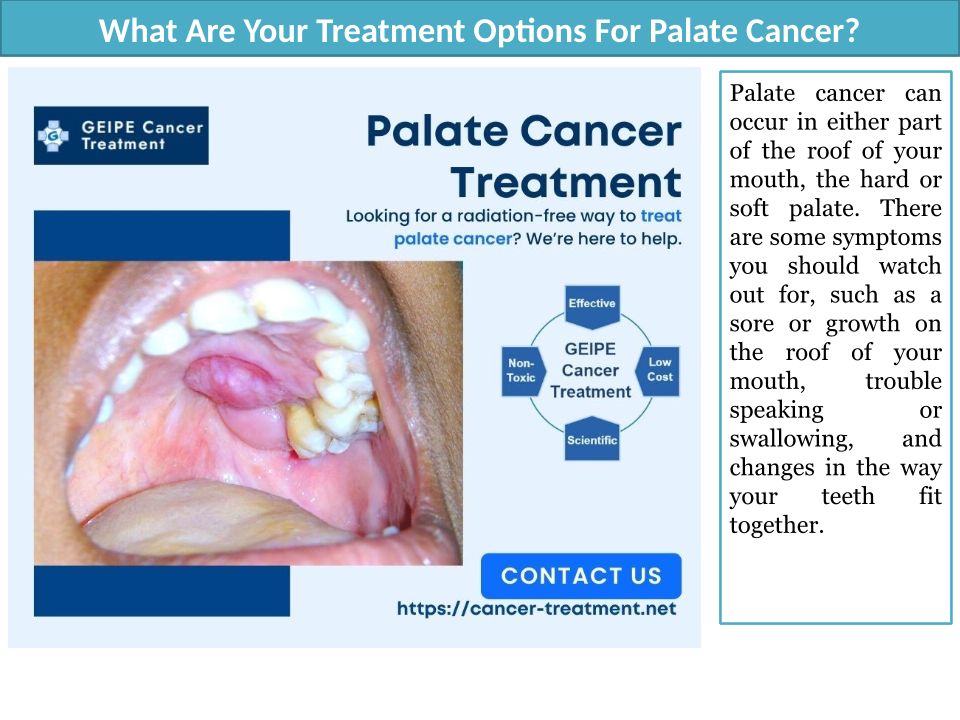 What Are Your Treatment Options For Palate Cancer?

GEIPE Cancer Treatment

Palate Cancer Treatment

Looking for a radiation-free way to treat palate cancer? We're here to help.

Effective

Non-Toxic

GEIPE Cancer Treatment

Low Cost

Scientific

CONTACT US

https://cancer-treatment.net

Palate cancer can occur in either part of the roof of your mouth, the hard or soft palate. There are some symptoms you should watch out for, such as a sore or growth on the roof of your mouth, trouble speaking or swallowing, and changes in the way your teeth fit together.